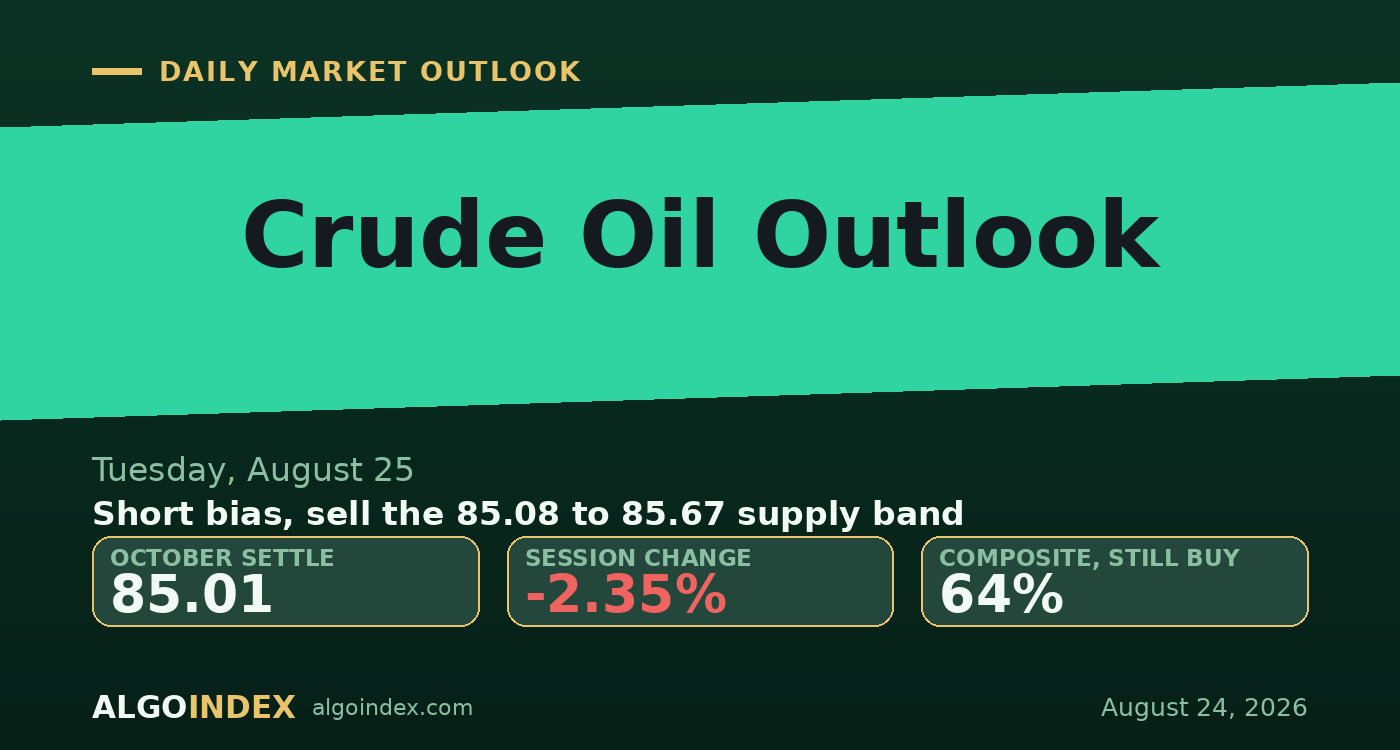 DAILY MARKET OUTLOOK

Crude Oil Outlook

Tuesday, August 25

Short bias, sell the 85.08 to 85.67 supply band

OCTOBER SETTLE
85.01

SESSION CHANGE
-2.35%

COMPOSITE, STILL BUY
64%

ALGOINDEX algoindex.com

August 24, 2026